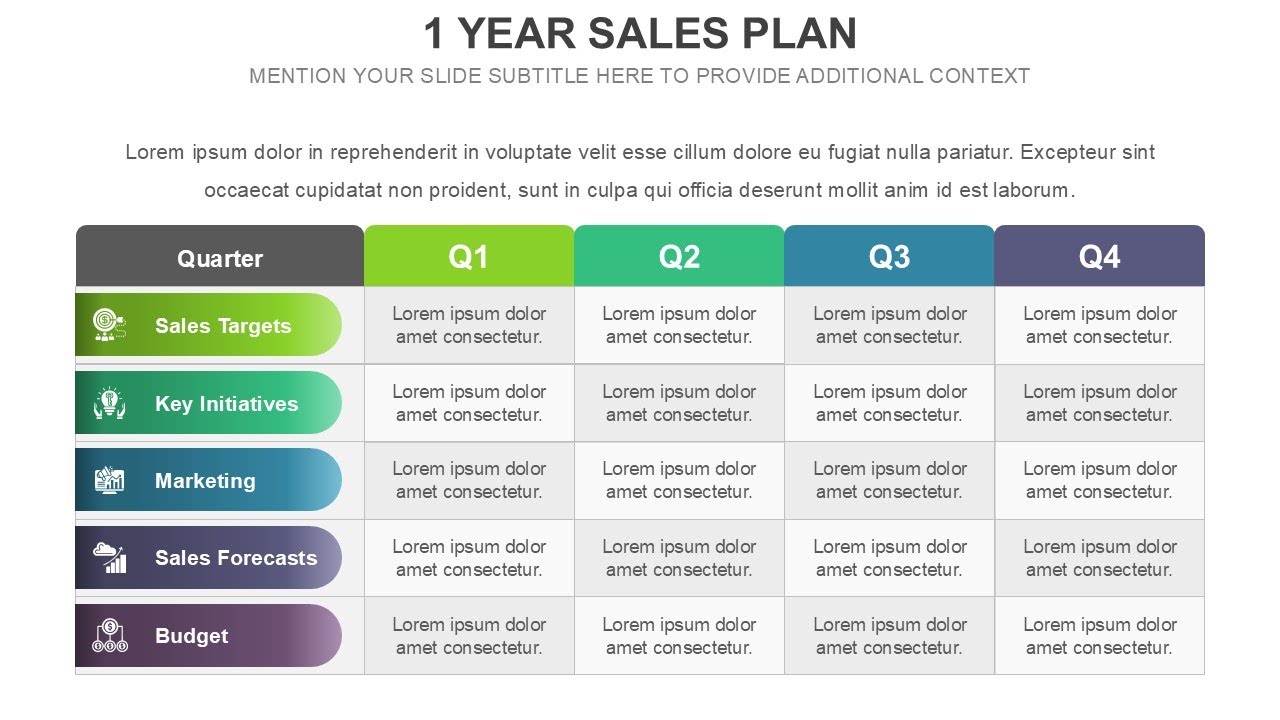 1 YEAR SALES PLAN

MENTION YOUR SLIDE SUBTITLE HERE TO PROVIDE ADDITIONAL CONTEXT

Lorem ipsum dolor in reprehenderit in voluptate velit esse cillum dolore eu fugiat nulla pariatur. Excepteur sint occaecat cupidatat non proident, sunt in culpa qui officia deserunt mollit anim id est laborum.

| Quarter | Q1 | Q2 | Q3 | Q4 |
|---|---|---|---|---|
| Sales Targets | Lorem ipsum dolor amet consectetur. | Lorem ipsum dolor amet consectetur. | Lorem ipsum dolor amet consectetur. | Lorem ipsum dolor amet consectetur. |
| Key Initiatives | Lorem ipsum dolor amet consectetur. | Lorem ipsum dolor amet consectetur. | Lorem ipsum dolor amet consectetur. | Lorem ipsum dolor amet consectetur. |
| Marketing | Lorem ipsum dolor amet consectetur. | Lorem ipsum dolor amet consectetur. | Lorem ipsum dolor amet consectetur. | Lorem ipsum dolor amet consectetur. |
| Sales Forecasts | Lorem ipsum dolor amet consectetur. | Lorem ipsum dolor amet consectetur. | Lorem ipsum dolor amet consectetur. | Lorem ipsum dolor amet consectetur. |
| Budget | Lorem ipsum dolor amet consectetur. | Lorem ipsum dolor amet consectetur. | Lorem ipsum dolor amet consectetur. | Lorem ipsum dolor amet consectetur. |